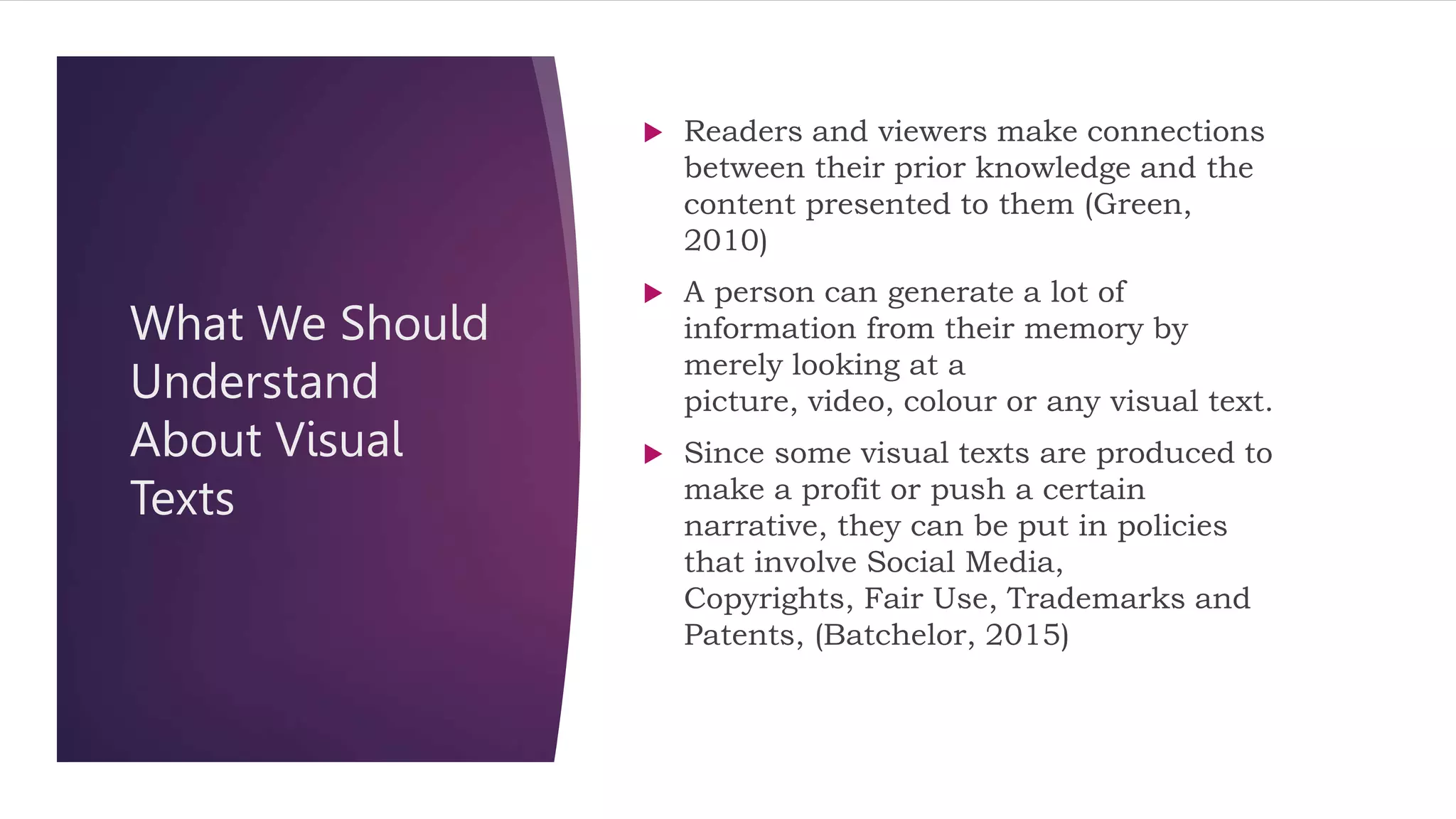 What We Should Understand About Visual Texts

▶ Readers and viewers make connections between their prior knowledge and the content presented to them (Green, 2010)

▶ A person can generate a lot of information from their memory by merely looking at a picture, video, colour or any visual text.

▶ Since some visual texts are produced to make a profit or push a certain narrative, they can be put in policies that involve Social Media, Copyrights, Fair Use, Trademarks and Patents, (Batchelor, 2015)